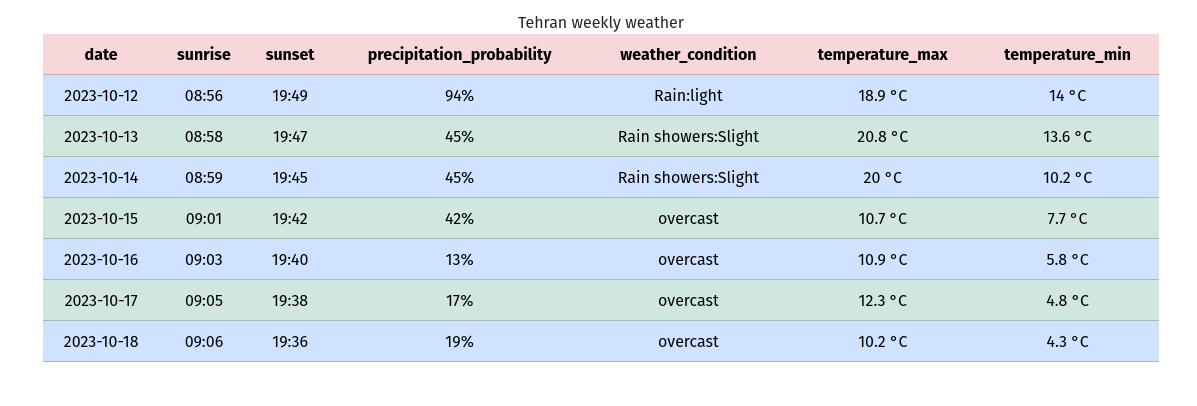 Tehran weekly weather

| date | sunrise | sunset | precipitation_probability | weather_condition | temperature_max | temperature_min |
|---|---|---|---|---|---|---|
| 2023-10-12 | 08:56 | 19:49 | 94% | Rain:light | 18.9 °C | 14 °C |
| 2023-10-13 | 08:58 | 19:47 | 45% | Rain showers:Slight | 20.8 °C | 13.6 °C |
| 2023-10-14 | 08:59 | 19:45 | 45% | Rain showers:Slight | 20 °C | 10.2 °C |
| 2023-10-15 | 09:01 | 19:42 | 42% | overcast | 10.7 °C | 7.7 °C |
| 2023-10-16 | 09:03 | 19:40 | 13% | overcast | 10.9 °C | 5.8 °C |
| 2023-10-17 | 09:05 | 19:38 | 17% | overcast | 12.3 °C | 4.8 °C |
| 2023-10-18 | 09:06 | 19:36 | 19% | overcast | 10.2 °C | 4.3 °C |